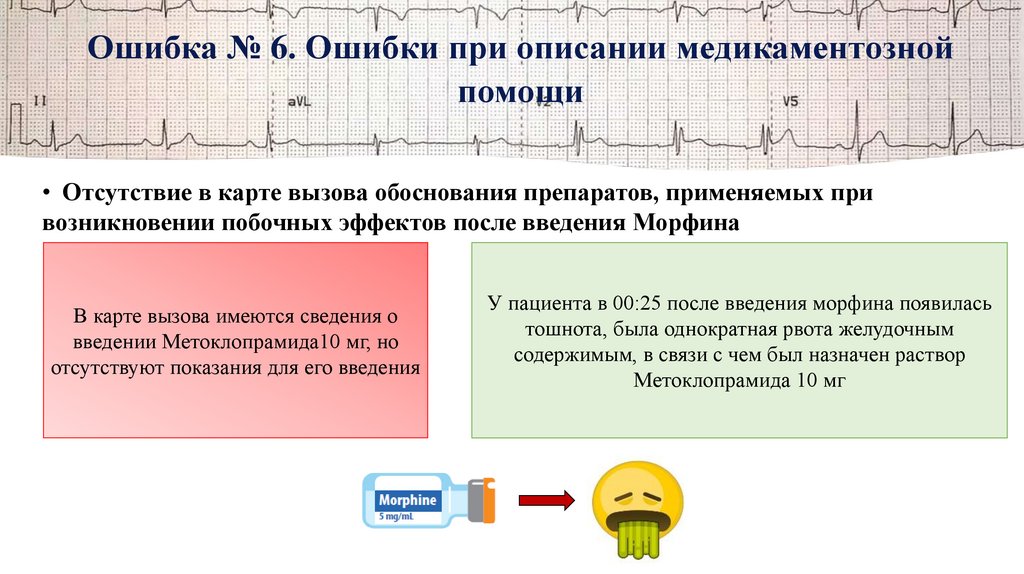 Ошибка № 6. Ошибки при описании медикаментозной помощи

II aVL V2 V5

• Отсутствие в карте вызова обоснования препаратов, применяемых при возникновении побочных эффектов после введения Морфина

В карте вызова имеются сведения о введении Метоклопрамида10 мг, но отсутствуют показания для его введения

У пациента в 00:25 после введения морфина появилась тошнота, была однократная рвота желудочным содержимым, в связи с чем был назначен раствор Метоклопрамида 10 мг

Morphine
5 mg/mL